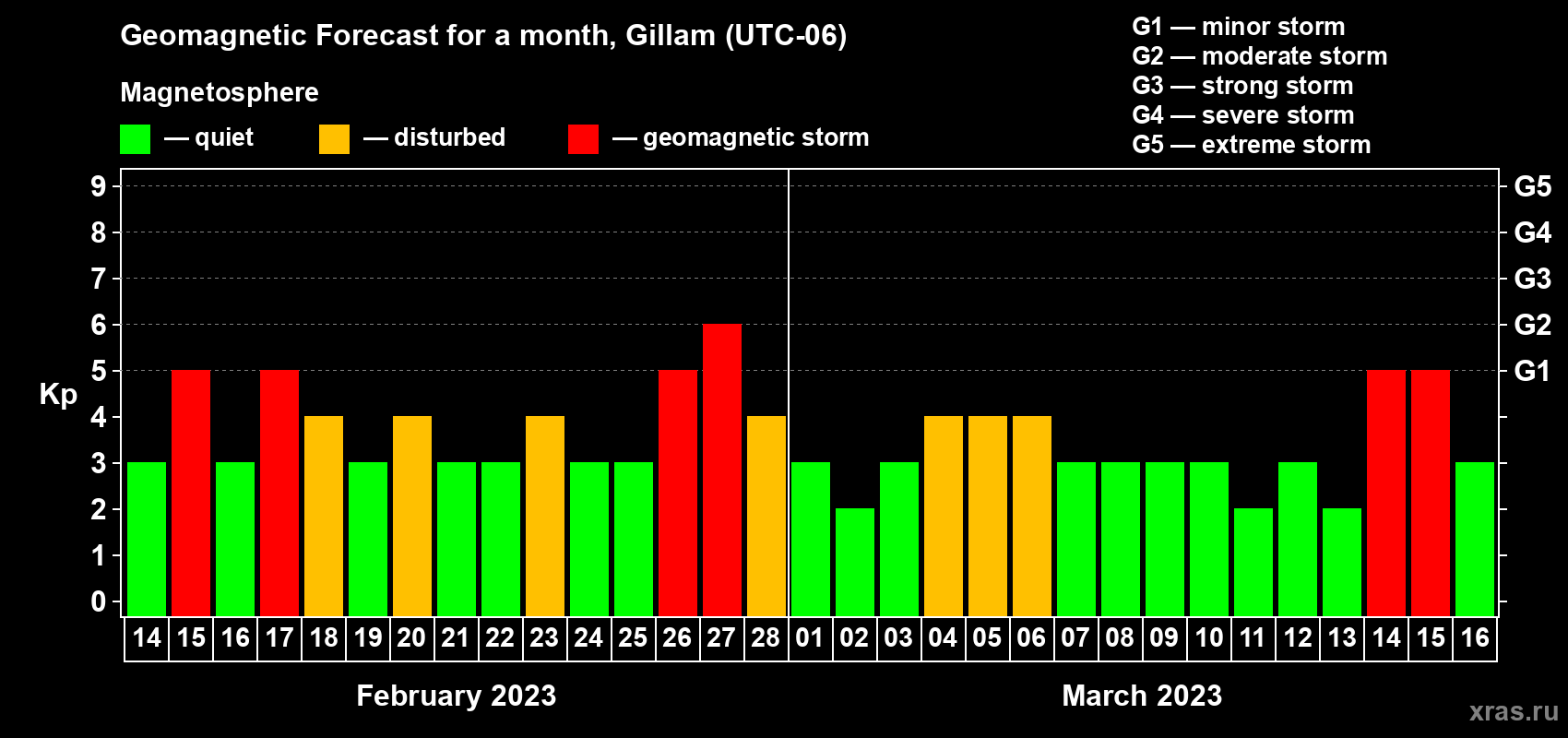 Geomagnetic Forecast for a month, Gillam (UTC-06)

Magnetosphere

— quiet — disturbed — geomagnetic storm

G1 — minor storm
G2 — moderate storm
G3 — strong storm
G4 — severe storm
G5 — extreme storm

Kp

9
8
7
6
5
4
3
2
1
0

G5
G4
G3
G2
G1

14 15 16 17 18 19 20 21 22 23 24 25 26 27 28 01 02 03 04 05 06 07 08 09 10 11 12 13 14 15 16

February 2023

March 2023

xras.ru